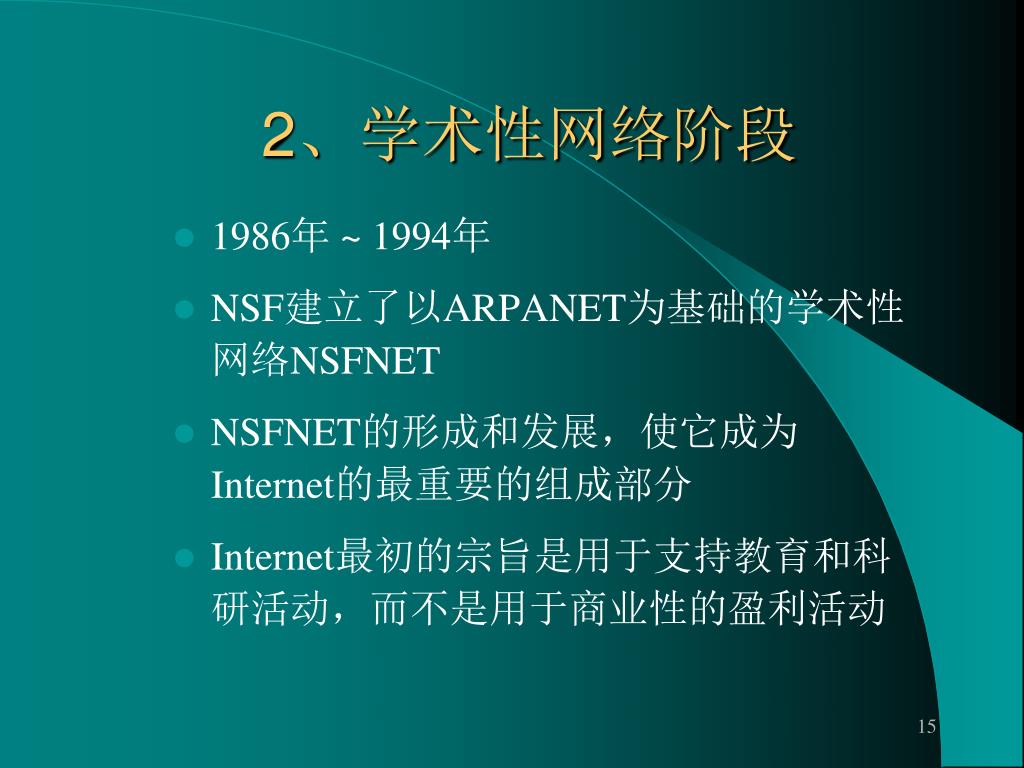 2、学术性网络阶段

- 1986年 ~ 1994年
- NSF建立了以ARPANET为基础的学术性网络NSFNET
- NSFNET的形成和发展，使它成为Internet的最重要的组成部分
- Internet最初的宗旨是用于支持教育和科研活动，而不是用于商业性的盈利活动

15